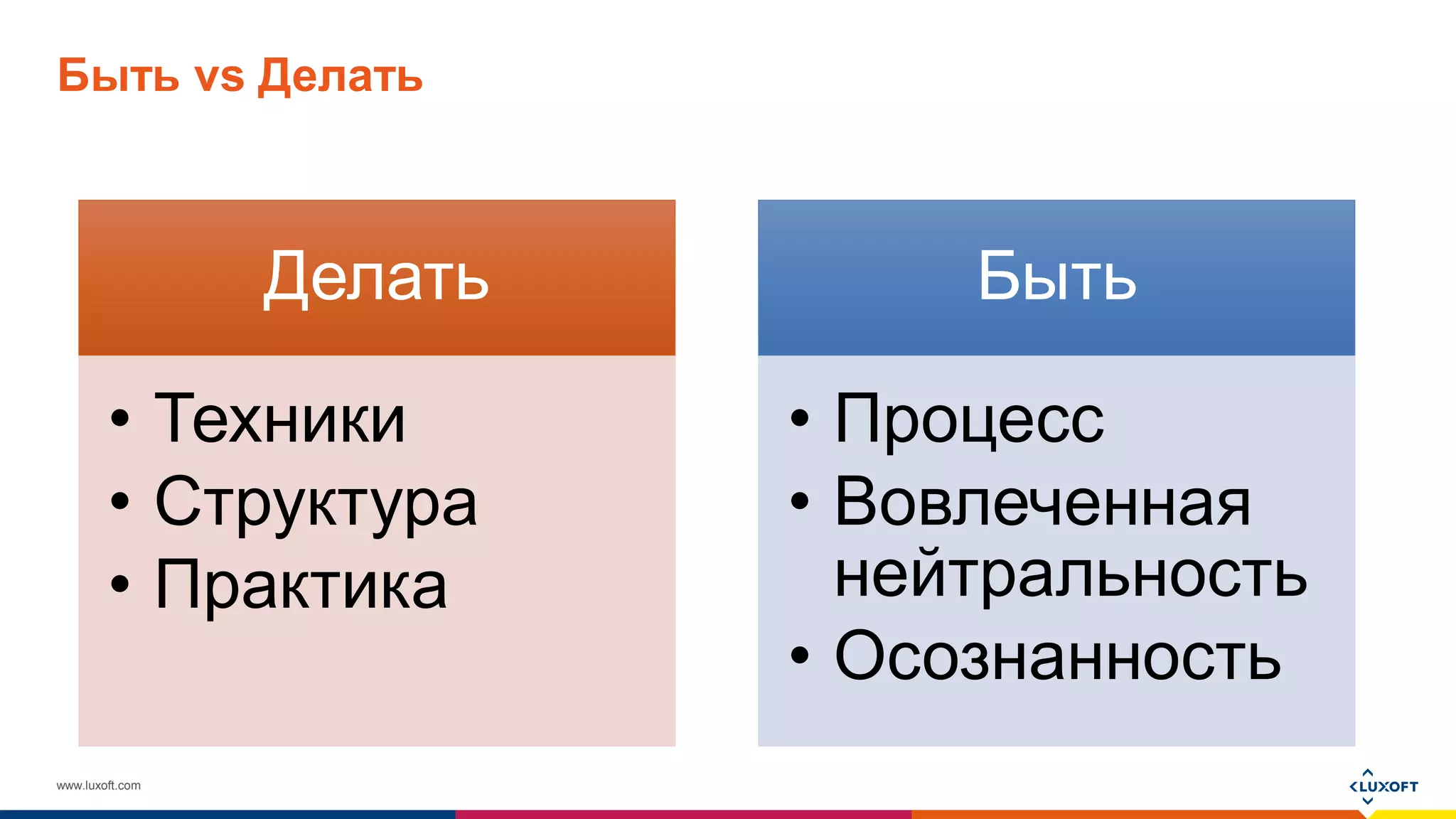 Быть vs Делать

Делать

• Техники
• Структура
• Практика

Быть

• Процесс
• Вовлеченная нейтральность
• Осознанность

www.luxoft.com

LUXOFT